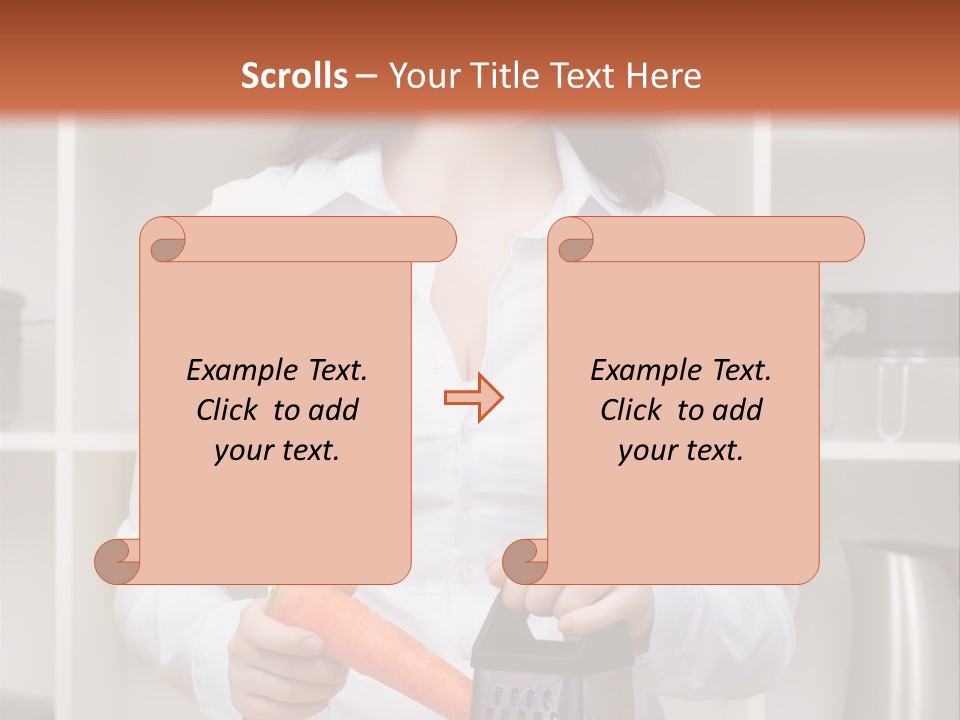 Scrolls – Your Title Text Here

Example Text. Click to add your text.

Example Text. Click to add your text.